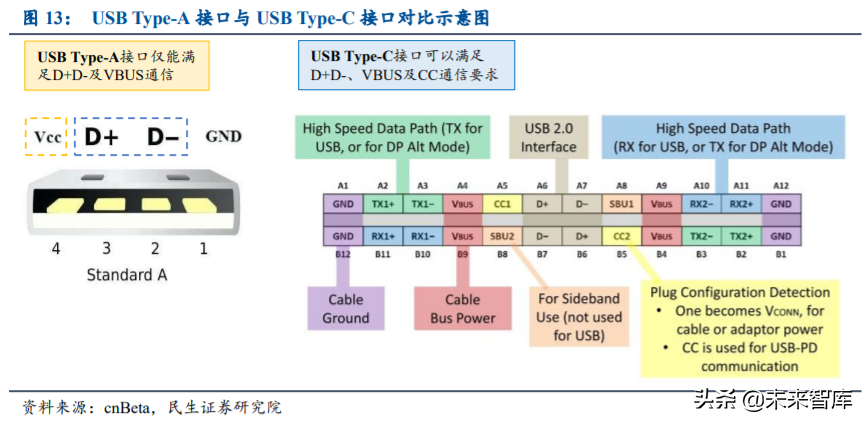 图 13： USB Type-A 接口与 USB Type-C 接口对比示意图

USB Type-A接口仅能满足D+D-及VBUS通信

USB Type-C接口可以满足D+D-、VBUS及CC通信要求

Vcc D+ D− GND

4 3 2 1

Standard A

High Speed Data Path (TX for USB, or for DP Alt Mode)

USB 2.0 Interface

High Speed Data Path (RX for USB, or TX for DP Alt Mode)

| A1 | A2 | A3 | A4 | A5 | A6 | A7 | A8 | A9 | A10 | A11 | A12 |
|---|---|---|---|---|---|---|---|---|---|---|---|
| GND | TX1+ | TX1− | VBUS | CC1 | D+ | D− | SBU1 | VBUS | RX2− | RX2+ | GND |
| GND | RX1+ | RX1− | VBUS | SBU2 | D− | D+ | CC2 | VBUS | TX2− | TX2+ | GND |
| B12 | B11 | B10 | B9 | B8 | B7 | B6 | B5 | B4 | B3 | B2 | B1 |

Cable Ground

Cable Bus Power

For Sideband Use (not used for USB)

Plug Configuration Detection
• One becomes VCONN, for cable or adaptor power
• CC is used for USB-PD communication

资料来源：cnBeta，民生证券研究院

头条 @未来智库